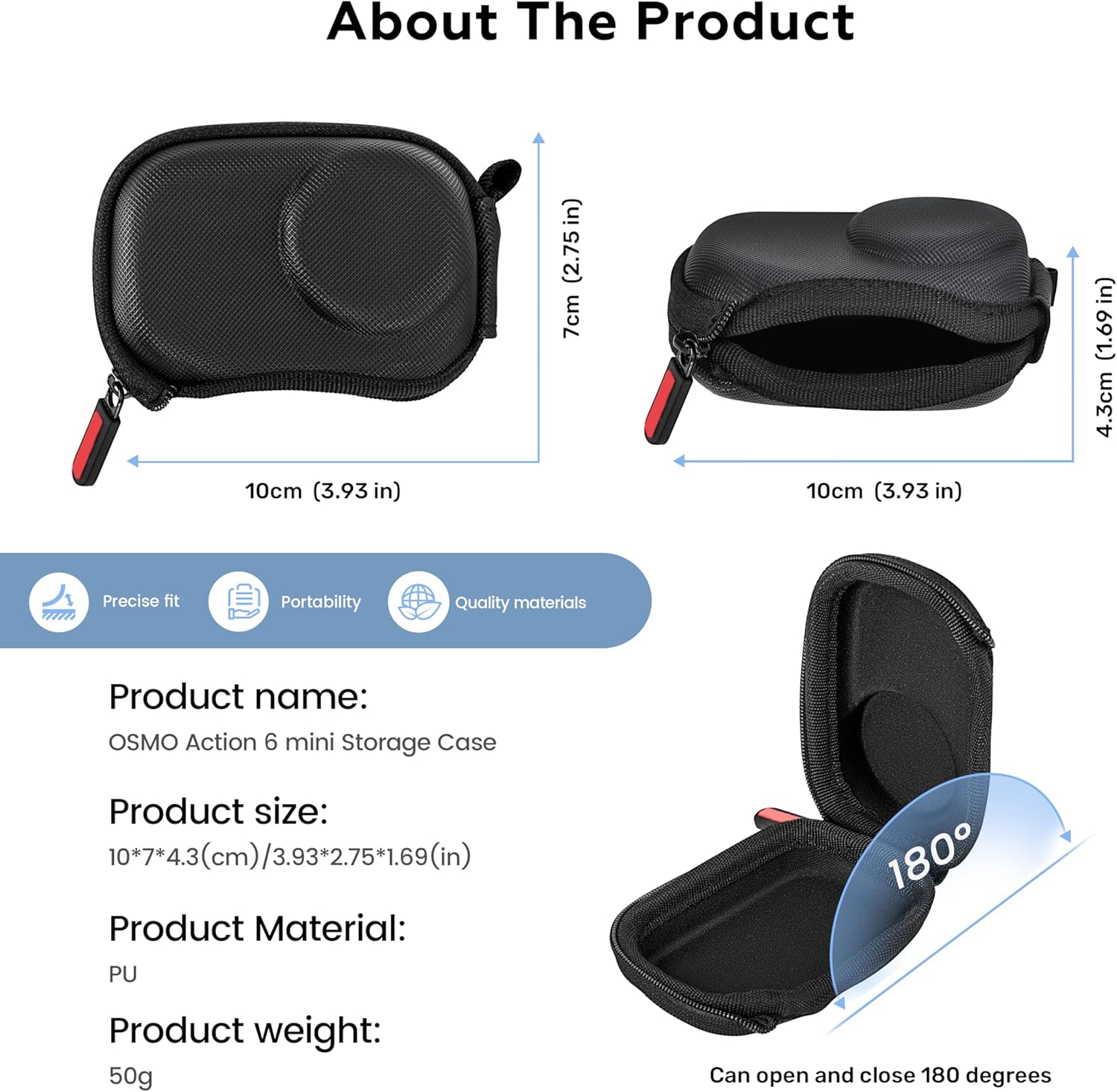 About The Product

7cm (2.75 in)

10cm (3.93 in)

4.3cm (1.69 in)

10cm (3.93 in)

Precise fit

Portability

Quality materials

Product name:
OSMO Action 6 mini Storage Case

Product size:
10*7*4.3(cm)/3.93*2.75*1.69(in)

Product Material:
PU

Product weight:
50g

180°

Can open and close 180 degrees